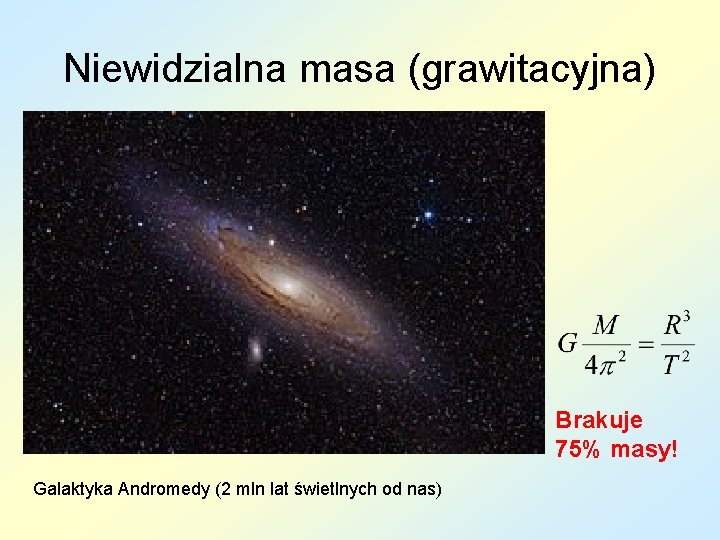 Niewidzialna masa (grawitacyjna)

$G\frac{M}{4\pi^2} = \frac{R^3}{T^2}$

Brakuje 75% masy!

Galaktyka Andromedy (2 mln lat świetlnych od nas)